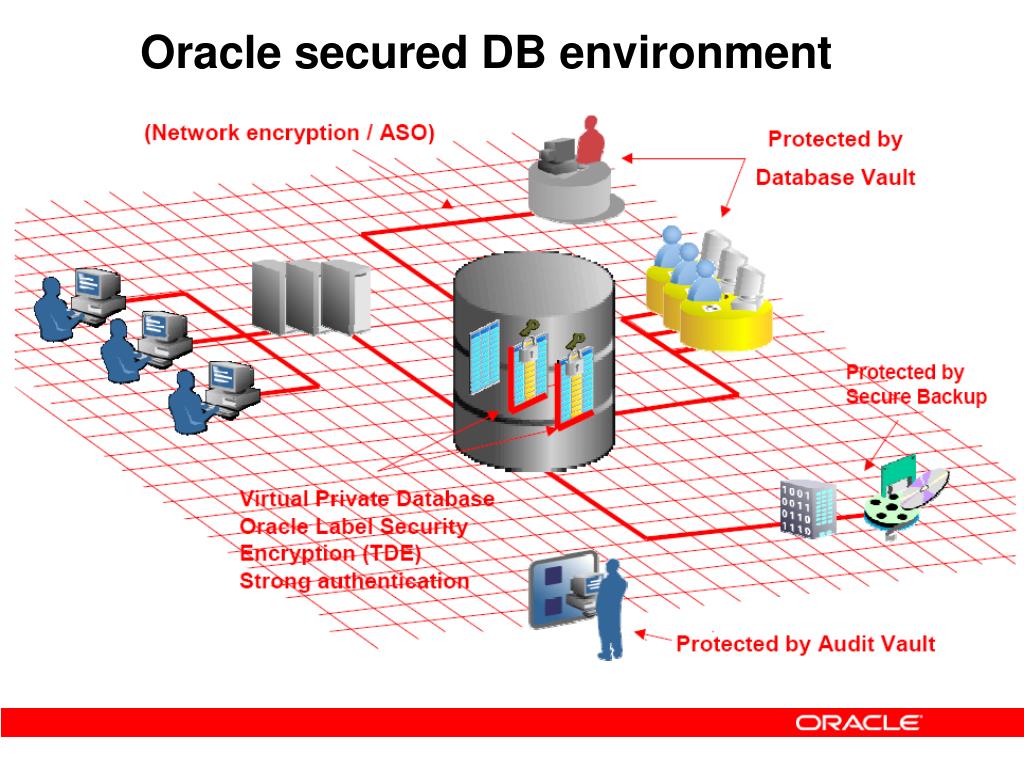 Oracle secured DB environment

(Network encryption / ASO)

Protected by
Database Vault

Protected by
Secure Backup

1001
0011
0110
1110

Virtual Private Database
Oracle Label Security
Encryption (TDE)
Strong authentication

Protected by Audit Vault

ORACLE